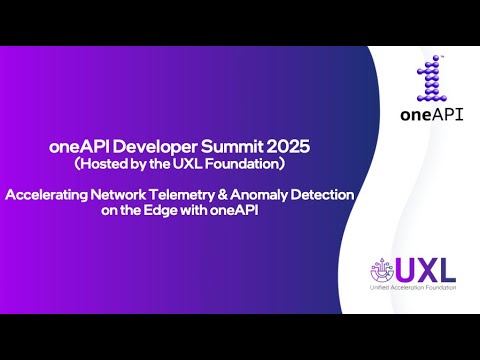 oneAPI Developer Summit 2025
(Hosted by the UXL Foundation)

Accelerating Network Telemetry & Anomaly Detection on the Edge with oneAPI

oneAPI

UXL
Unified Acceleration Foundation